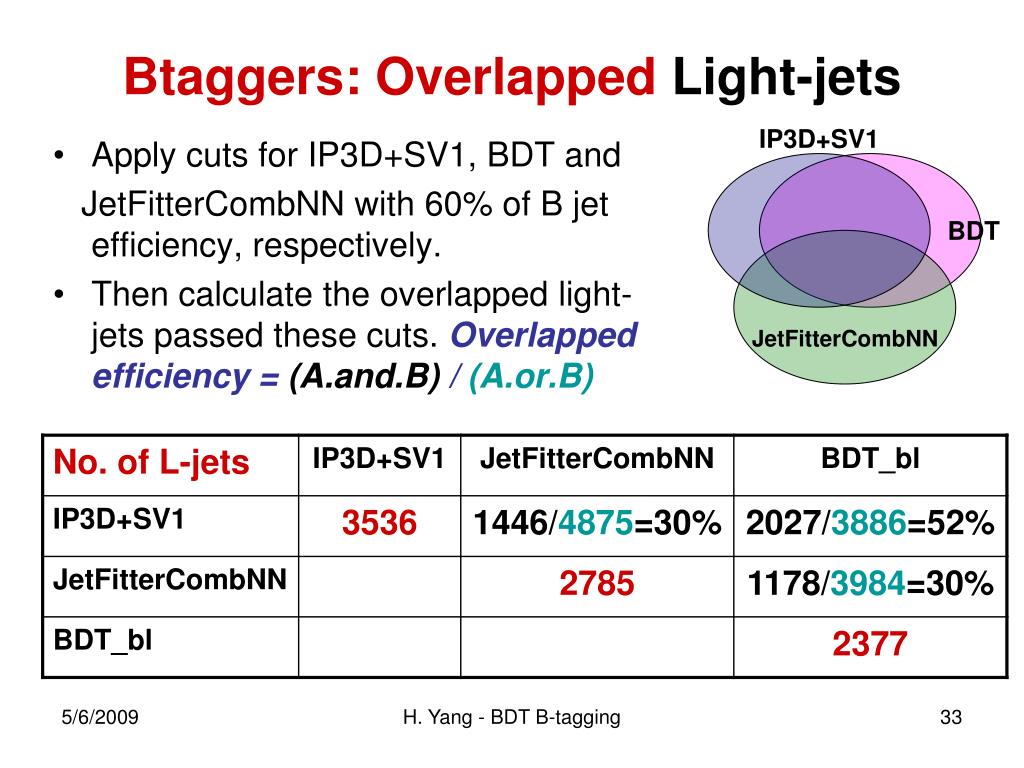 Btaggers: Overlapped Light-jets

• Apply cuts for IP3D+SV1, BDT and JetFitterCombNN with 60% of B jet efficiency, respectively.
• Then calculate the overlapped light-jets passed these cuts. Overlapped efficiency = (A.and.B) / (A.or.B)

IP3D+SV1
BDT
JetFitterCombNN

| No. of L-jets | IP3D+SV1 | JetFitterCombNN | BDT_bl |
|---|---|---|---|
| IP3D+SV1 | 3536 | 1446/4875=30% | 2027/3886=52% |
| JetFitterCombNN | | 2785 | 1178/3984=30% |
| BDT_bl | | | 2377 |

5/6/2009
H. Yang - BDT B-tagging
33